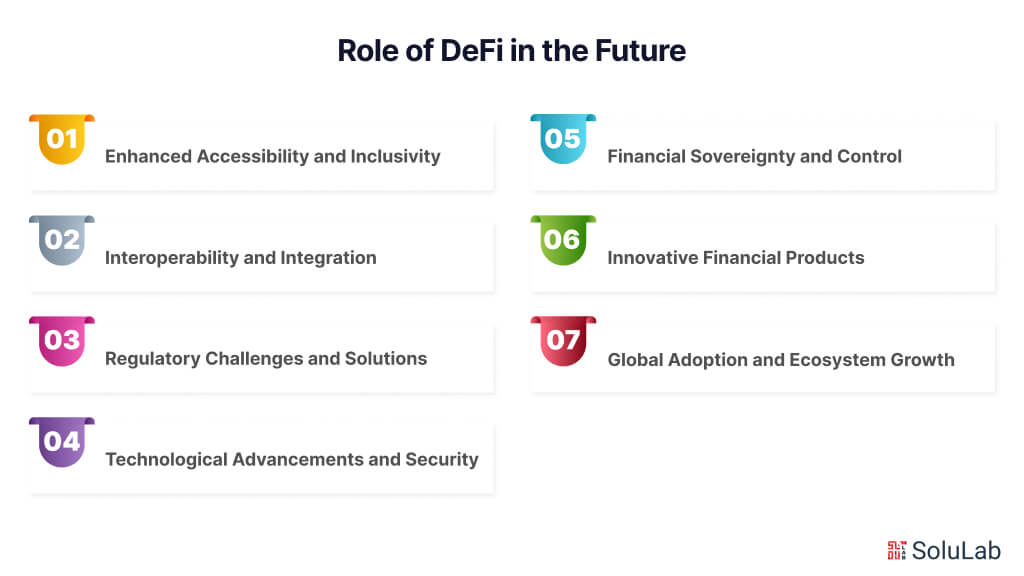 Role of DeFi in the Future

01 Enhanced Accessibility and Inclusivity

02 Interoperability and Integration

03 Regulatory Challenges and Solutions

04 Technological Advancements and Security

05 Financial Sovereignty and Control

06 Innovative Financial Products

07 Global Adoption and Ecosystem Growth

SoluLab